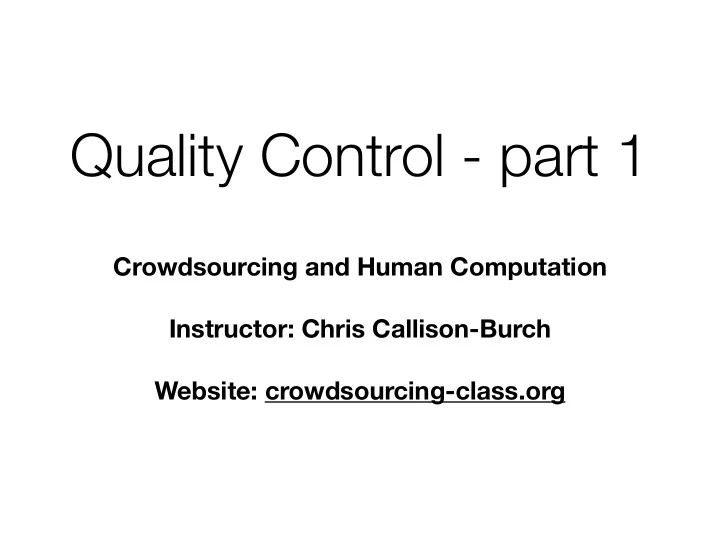 Quality Control - part 1

Crowdsourcing and Human Computation

Instructor: Chris Callison-Burch

Website: crowdsourcing-class.org